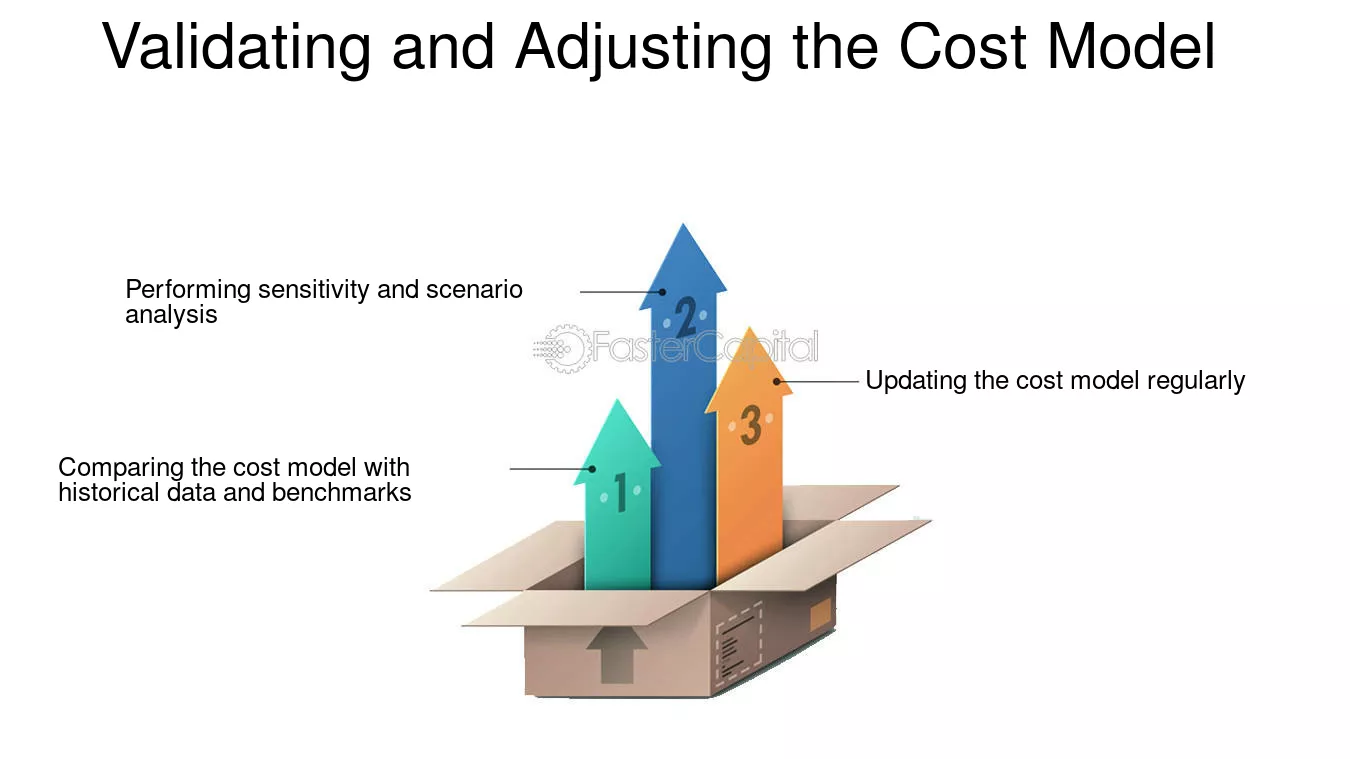 Validating and Adjusting the Cost Model

Performing sensitivity and scenario analysis

2

Updating the cost model regularly

3

Comparing the cost model with historical data and benchmarks

1

FasterCapital